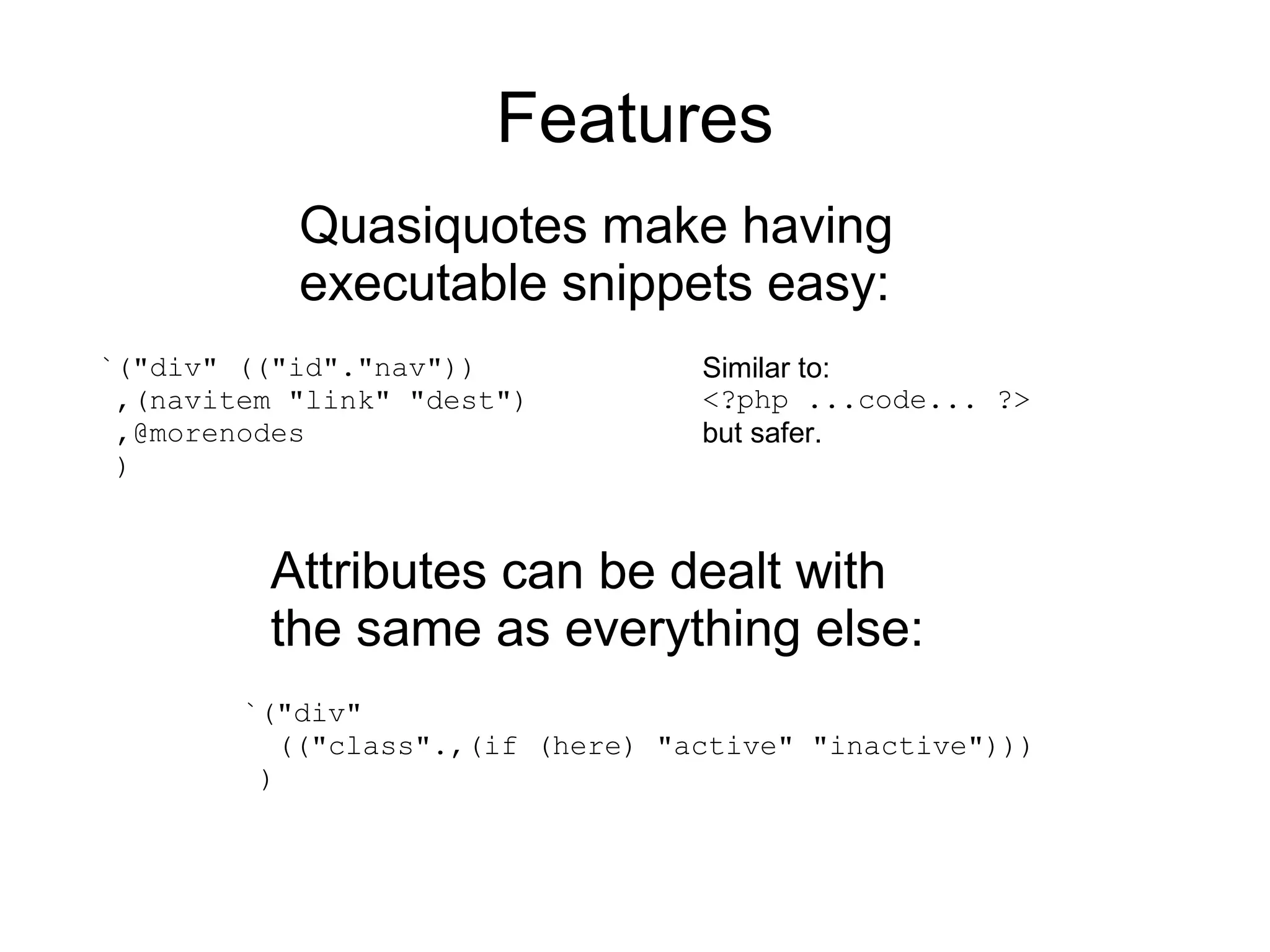 Features

Quasiquotes make having executable snippets easy:

`("div" (("id"."nav"))
 ,(navitem "link" "dest")
 ,@morenodes
 )

Similar to:
<?php ...code... ?>
but safer.

Attributes can be dealt with the same as everything else:

`("div"
  (("class".,(if (here) "active" "inactive")))
 )